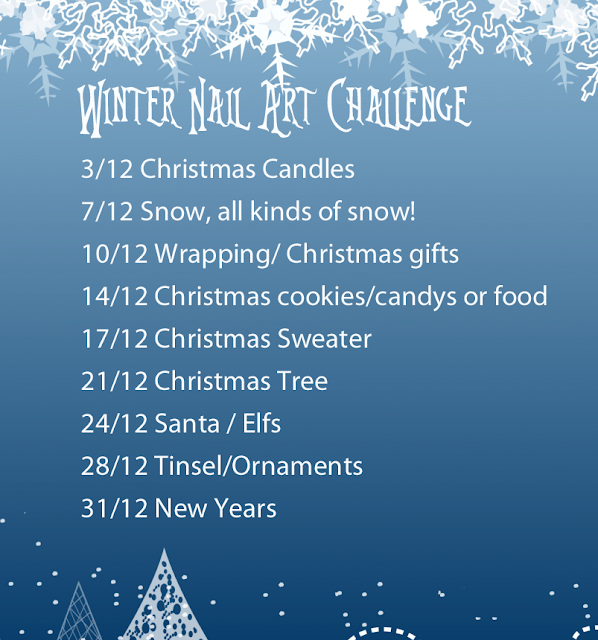 Winter Nail Art Challenge

3/12 Christmas Candles

7/12 Snow, all kinds of snow!

10/12 Wrapping/ Christmas gifts

14/12 Christmas cookies/candys or food

17/12 Christmas Sweater

21/12 Christmas Tree

24/12 Santa / Elfs

28/12 Tinsel/Ornaments

31/12 New Years